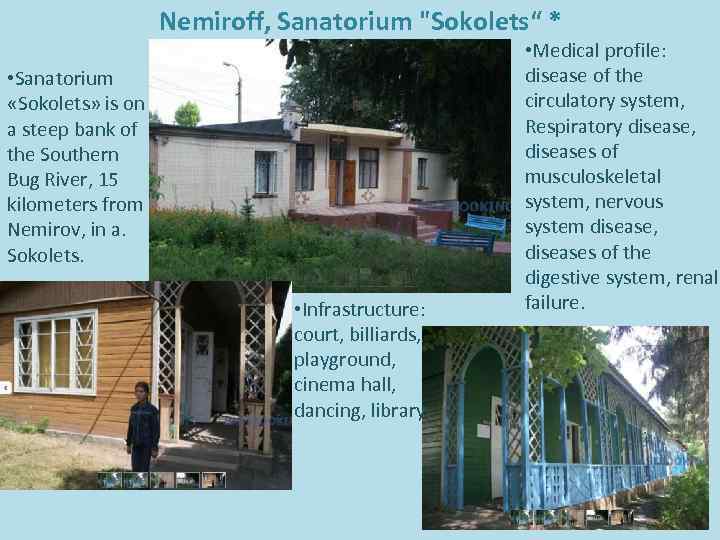 Nemiroff, Sanatorium "Sokolets" *

•Sanatorium «Sokolets» is on a steep bank of the Southern Bug River, 15 kilometers from Nemirov, in a. Sokolets.

•Medical profile: disease of the circulatory system, Respiratory disease, diseases of musculoskeletal system, nervous system disease, diseases of the digestive system, renal failure.

•Infrastructure: court, billiards, playground, cinema hall, dancing, library